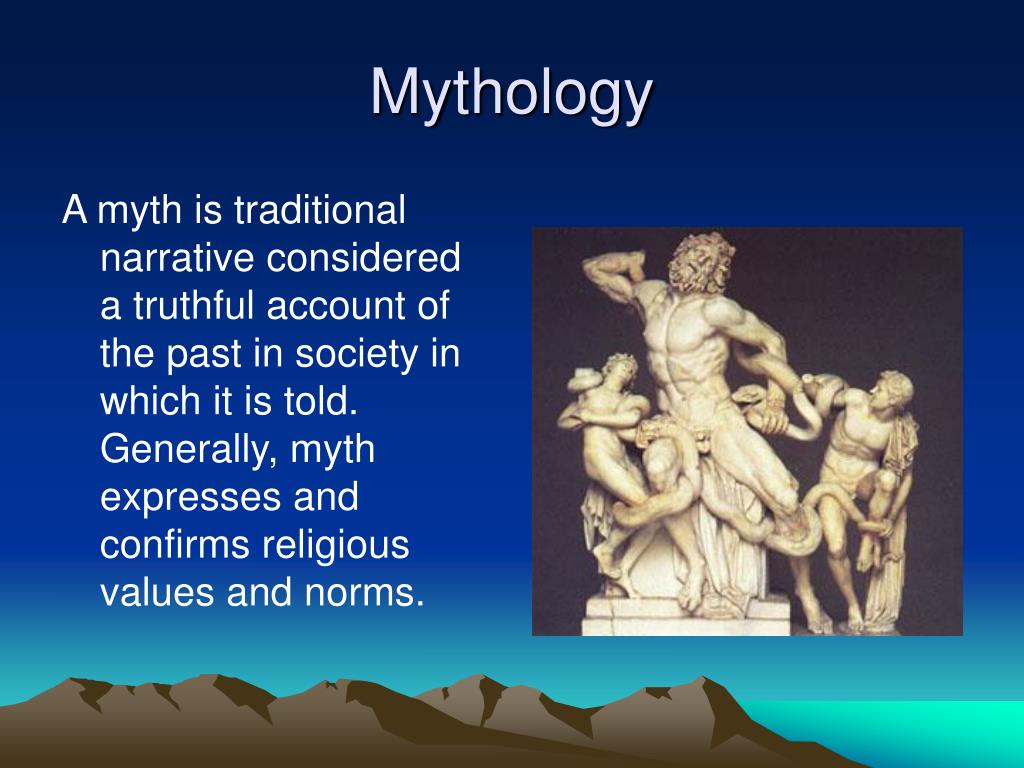 Mythology

A myth is traditional narrative considered a truthful account of the past in society in which it is told. Generally, myth expresses and confirms religious values and norms.